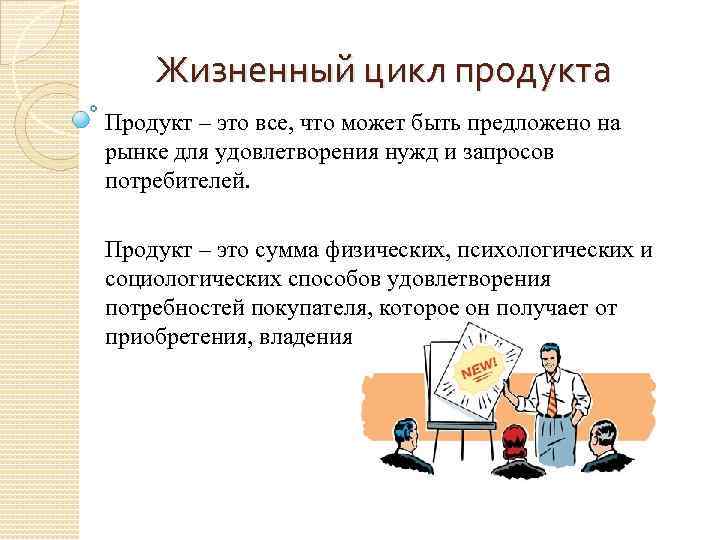 Жизненный цикл продукта

Продукт – это все, что может быть предложено на рынке для удовлетворения нужд и запросов потребителей.

Продукт – это сумма физических, психологических и социологических способов удовлетворения потребностей покупателя, которое он получает от приобретения, владения

NEW!